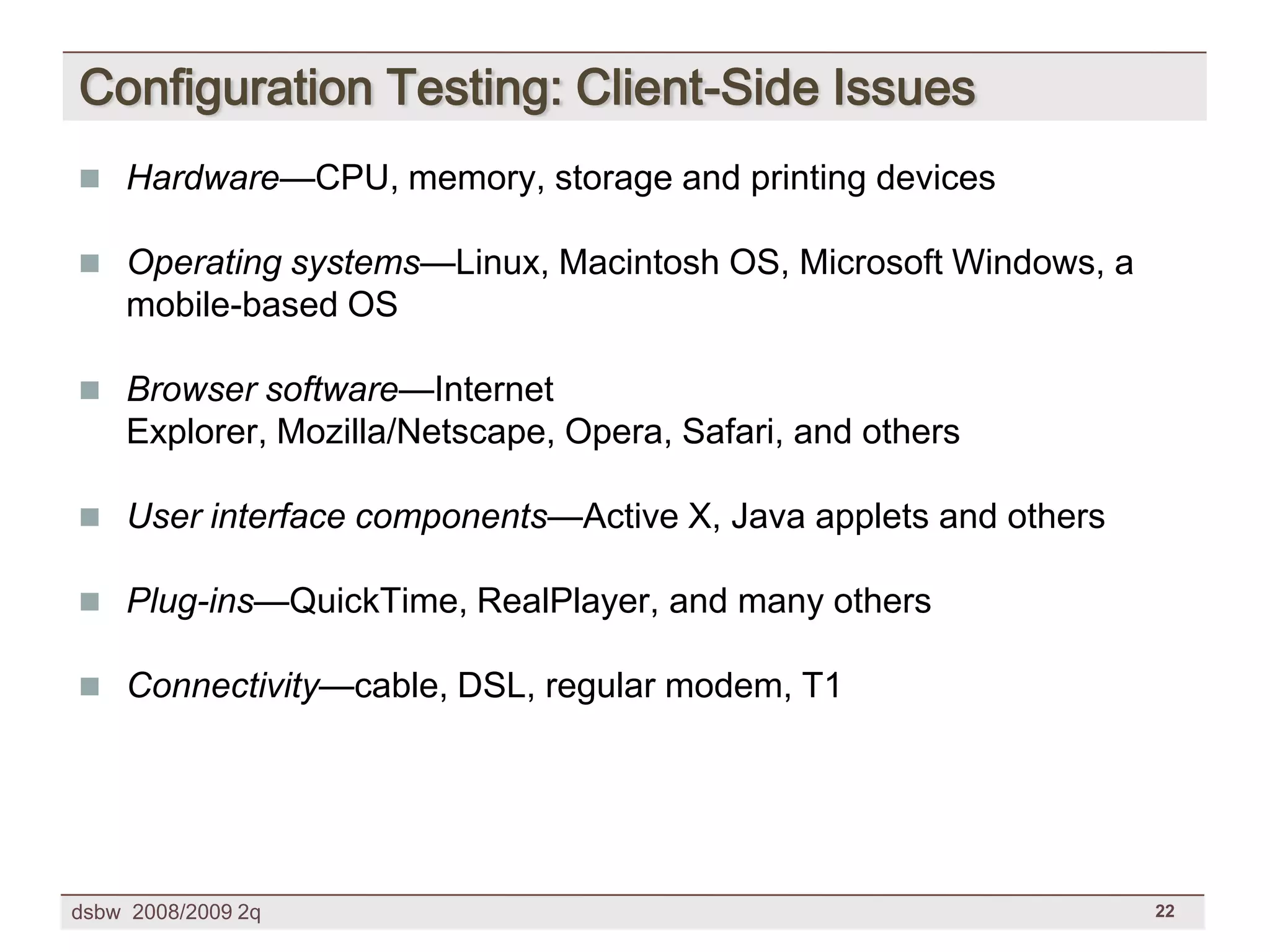 Configuration Testing: Client-Side Issues

Hardware—CPU, memory, storage and printing devices

Operating systems—Linux, Macintosh OS, Microsoft Windows, a mobile-based OS

Browser software—Internet Explorer, Mozilla/Netscape, Opera, Safari, and others

User interface components—Active X, Java applets and others

Plug-ins—QuickTime, RealPlayer, and many others

Connectivity—cable, DSL, regular modem, T1

dsbw 2008/2009 2q

22